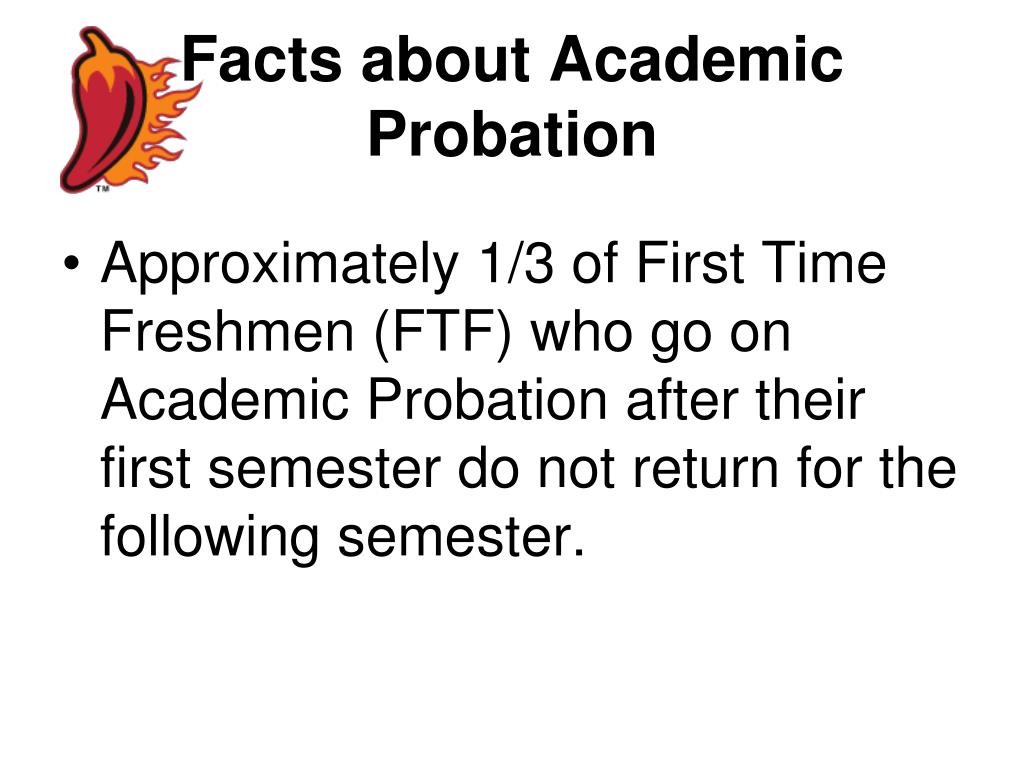 TM

Facts about Academic Probation

• Approximately 1/3 of First Time Freshmen (FTF) who go on Academic Probation after their first semester do not return for the following semester.